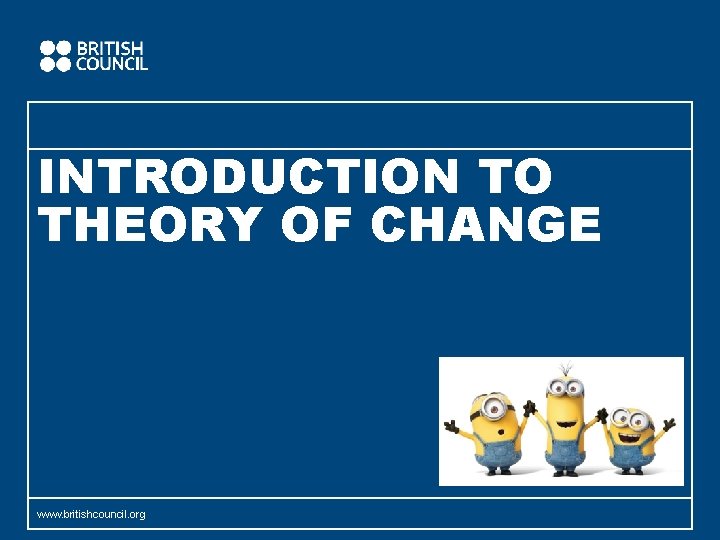 BRITISH
COUNCIL

INTRODUCTION TO THEORY OF CHANGE

www.britishcouncil.org